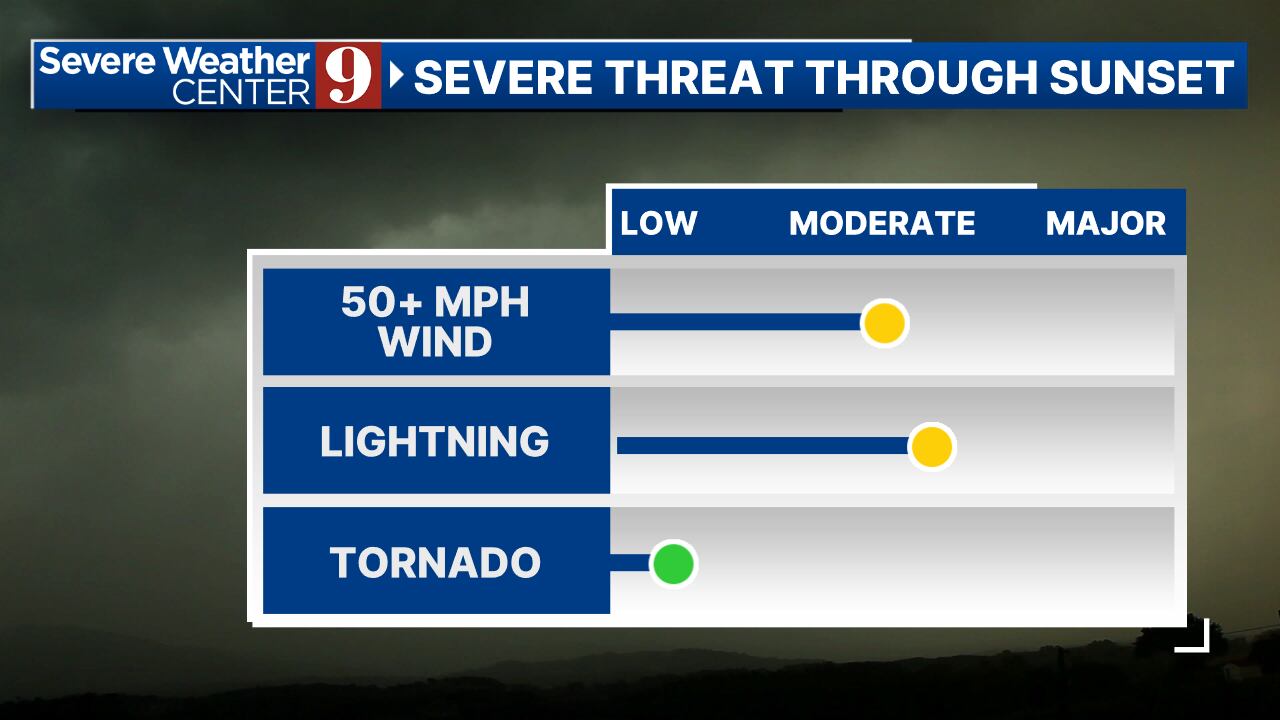 Severe Weather CENTER 9 SEVERE THREAT THROUGH SUNSET

LOW MODERATE MAJOR

50+ MPH WIND

LIGHTNING

TORNADO